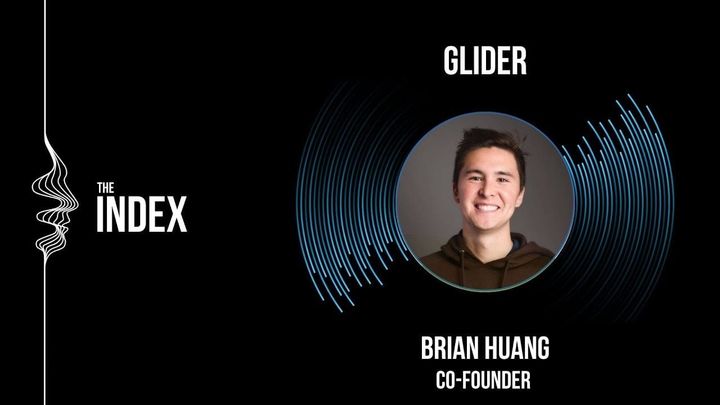 THE INDEX

GLIDER

BRIAN HUANG
CO-FOUNDER